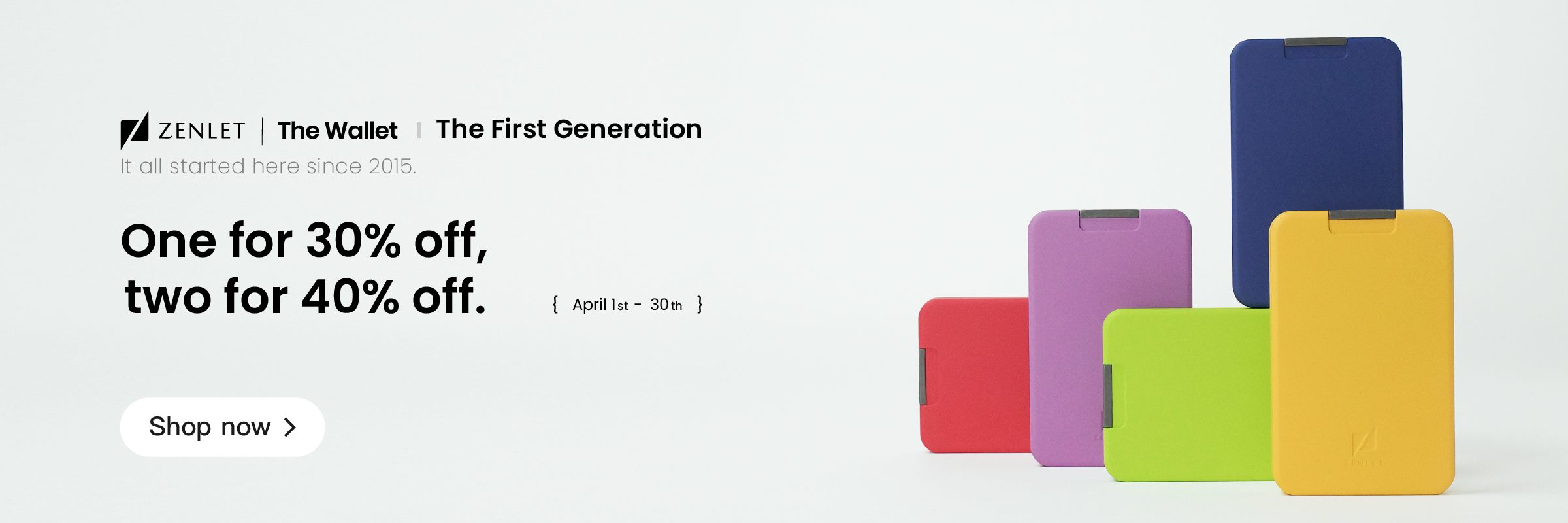 ZENLET | The Wallet | The First Generation
It all started here since 2015.

One for 30% off,
two for 40% off.

{ April 1st - 30th }

Shop now >

ZENLET